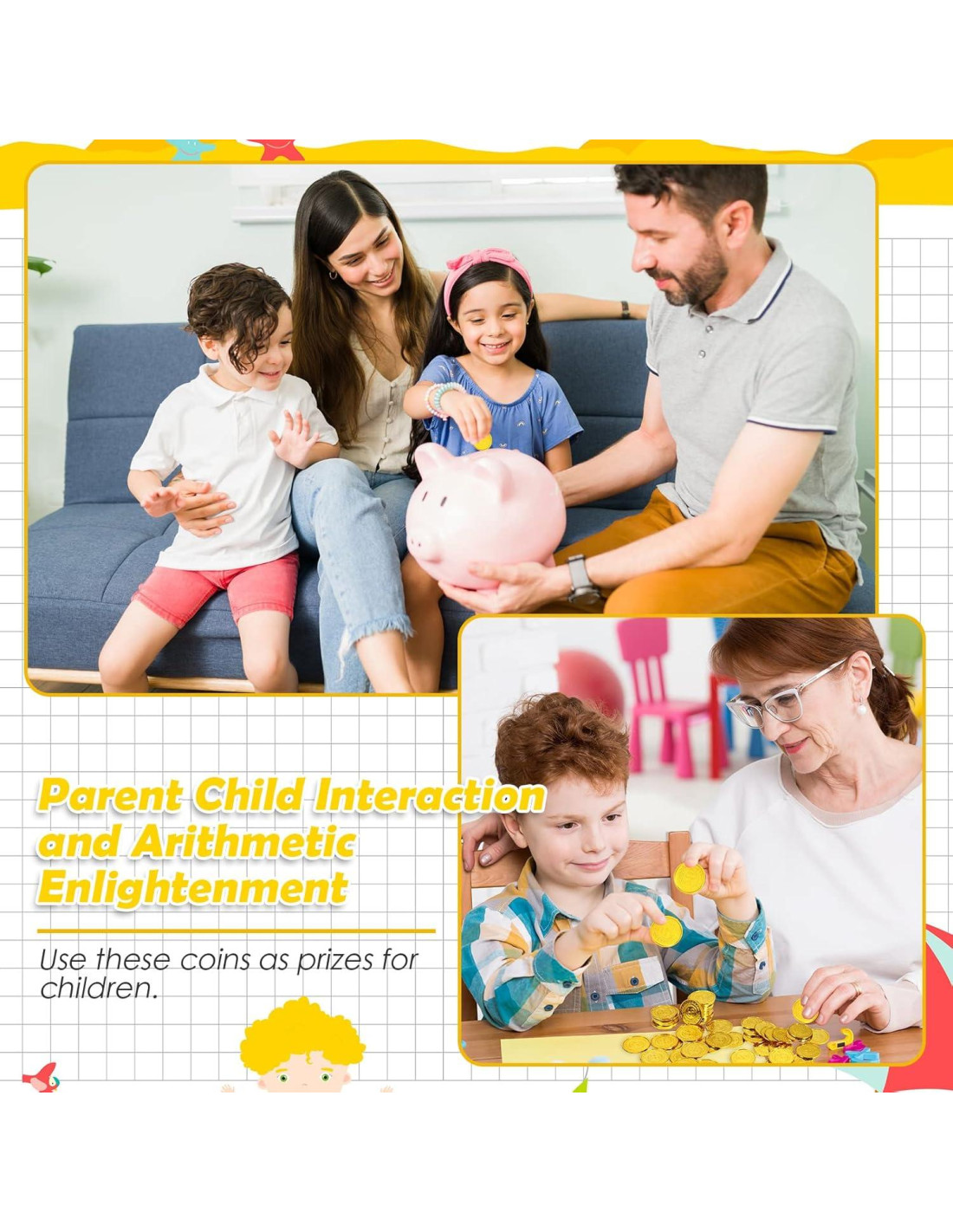 Parent Child Interaction and Arithmetic Enlightenment

Use these coins as prizes for children.